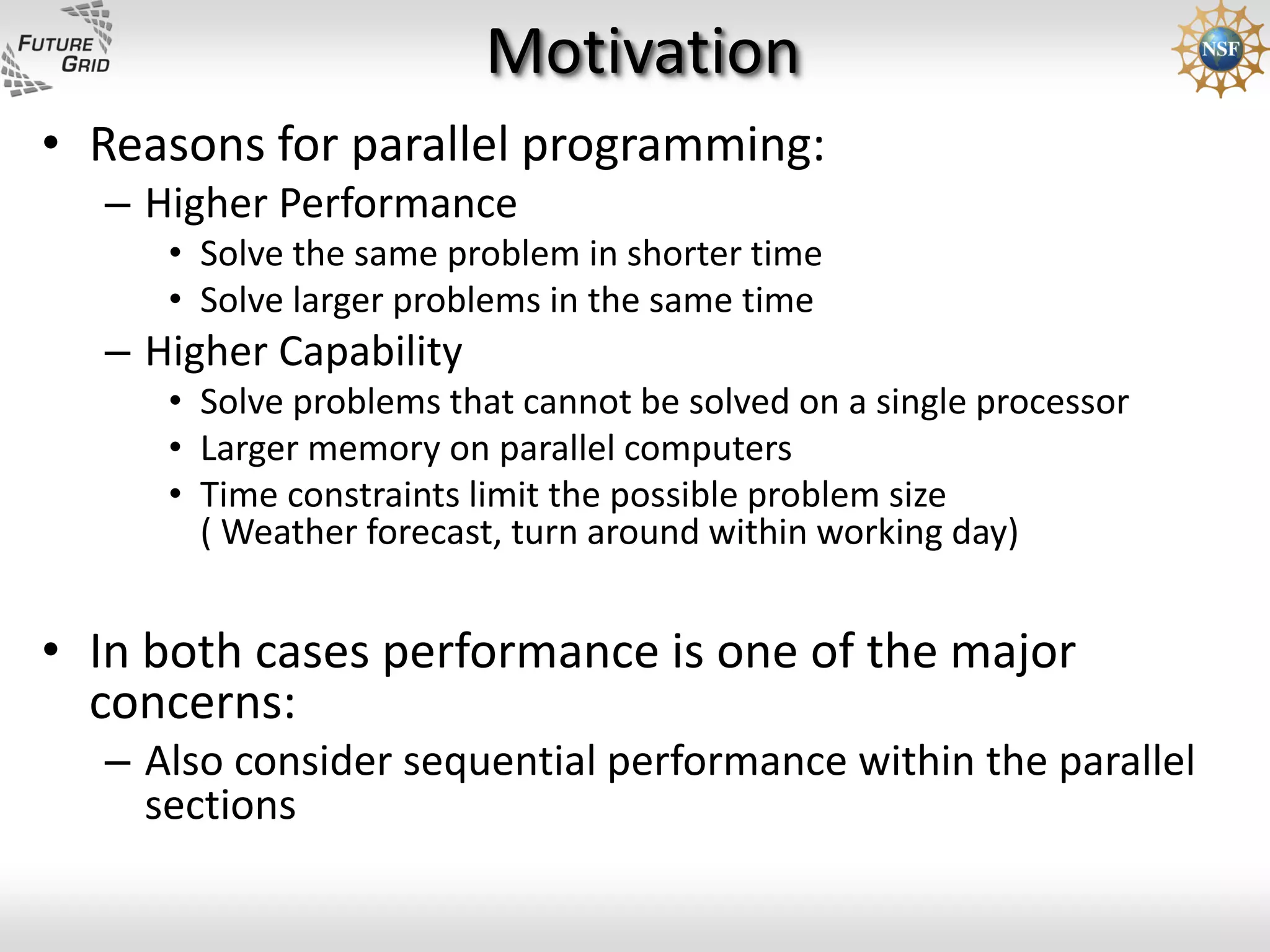 FUTURE GRID

Motivation

NSF

• Reasons for parallel programming:
  – Higher Performance
    • Solve the same problem in shorter time
    • Solve larger problems in the same time
  – Higher Capability
    • Solve problems that cannot be solved on a single processor
    • Larger memory on parallel computers
    • Time constraints limit the possible problem size ( Weather forecast, turn around within working day)

• In both cases performance is one of the major concerns:
  – Also consider sequential performance within the parallel sections